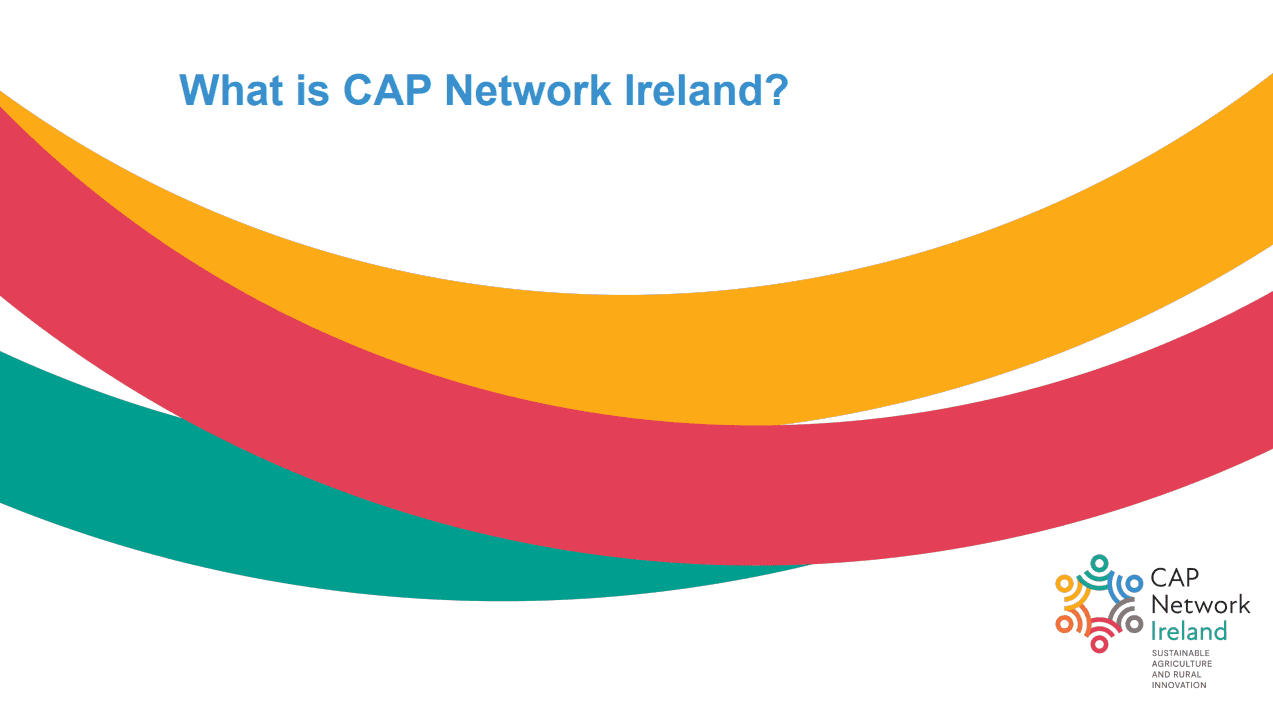 What is CAP Network Ireland?

CAP Network Ireland
SUSTAINABLE AGRICULTURE AND RURAL INNOVATION